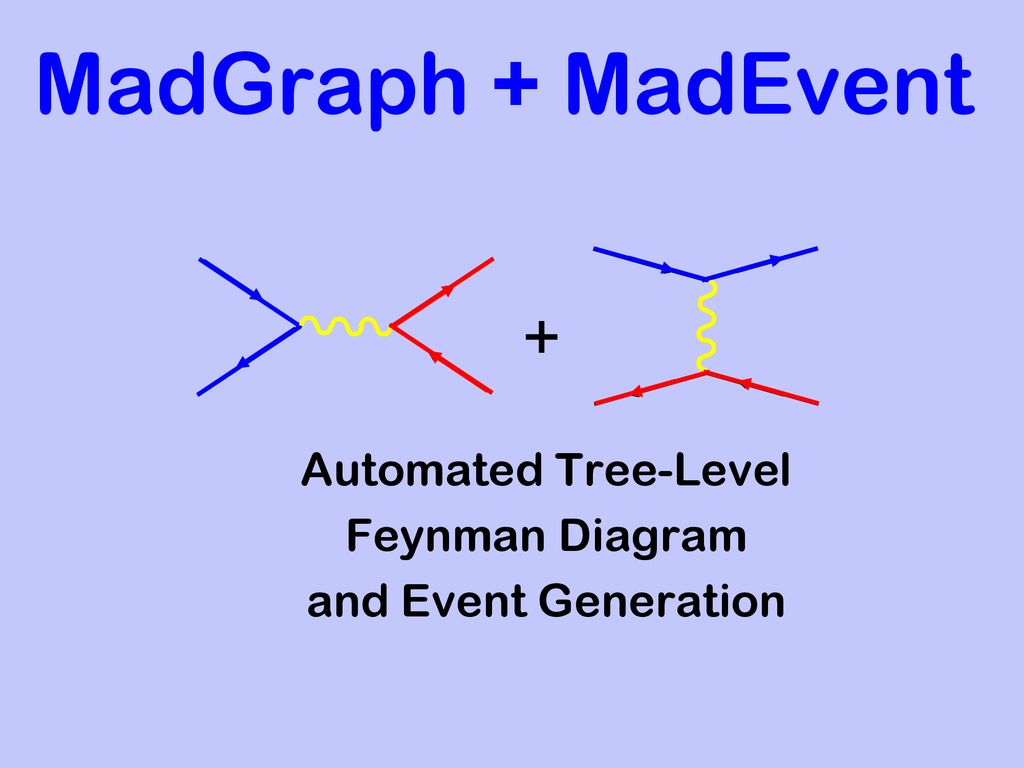 MadGraph + MadEvent

+

Automated Tree-Level
Feynman Diagram
and Event Generation